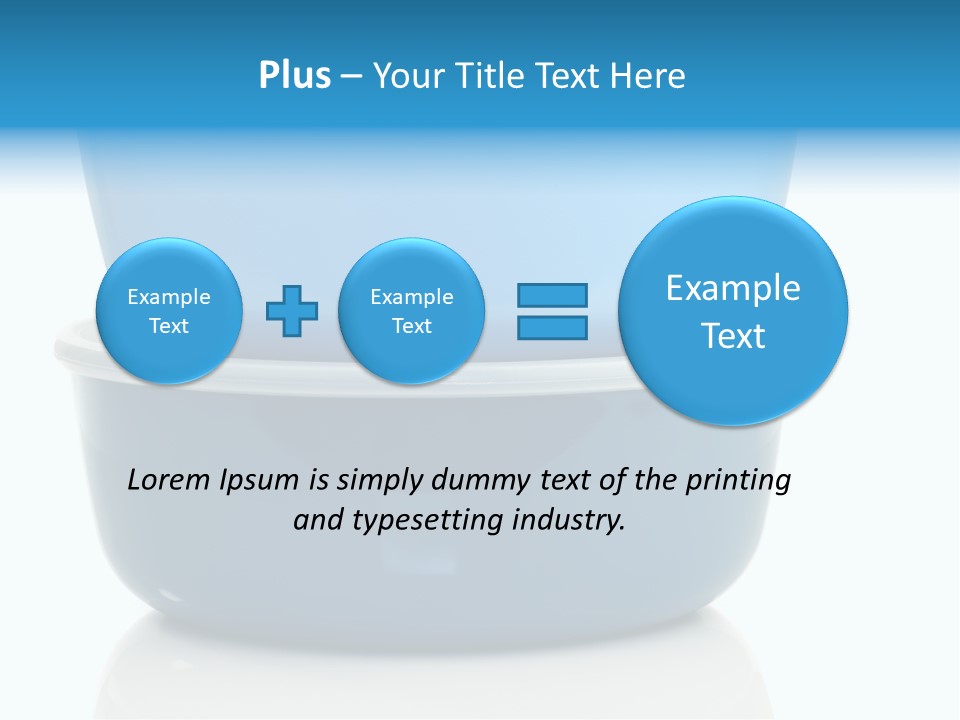 Plus – Your Title Text Here

Example Text

Example Text

Example Text

Lorem Ipsum is simply dummy text of the printing and typesetting industry.